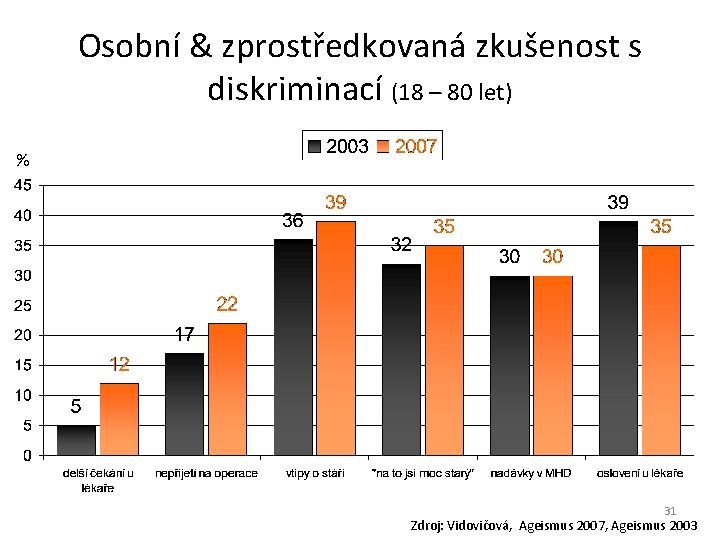 Osobní & zprostředkovaná zkušenost s diskriminací (18 – 80 let)

2003 2007

%

45
40
35
30
25
20
15
10
5
0

5 12
17 22
36 39
32 35
30 30
39 35

delší čekání u lékaře
nepřijetí na operace
vtipy o stáří
"na to jsi moc starý"
nadávky v MHD
oslovení u lékaře

31

Zdroj: Vidovičová, Ageismus 2007, Ageismus 2003